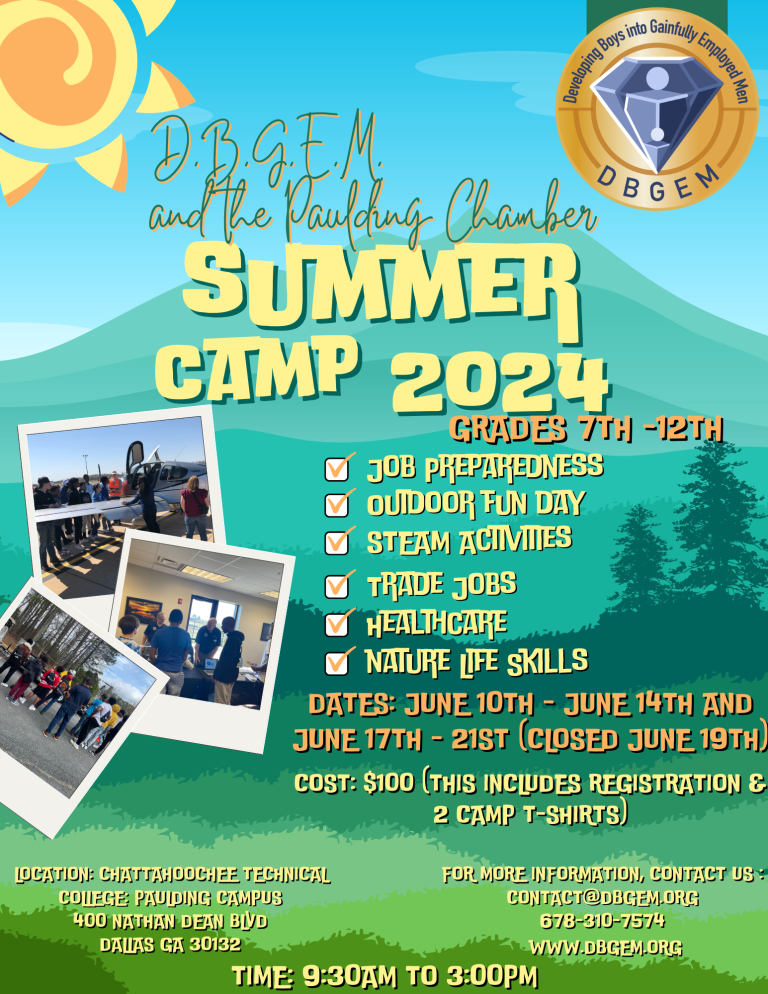 Developing Boys into Gainfully Employed Men
DBGEM

D.B.G.E.M.
and the Paulding Chamber

SUMMER CAMP 2024

GRADES 7TH -12TH

JOB PREPAREDNESS
OUTDOOR FUN DAY
STEAM ACTIVITIES
TRADE JOBS
HEALTHCARE
NATURE LIFE SKILLS

DATES: JUNE 10TH - JUNE 14TH AND JUNE 17TH - 21ST (CLOSED JUNE 19TH)

COST: $100 (THIS INCLUDES REGISTRATION & 2 CAMP T-SHIRTS)

LOCATION: CHATTAHOOCHEE TECHNICAL COLLEGE: PAULDING CAMPUS
400 NATHAN DEAN BLVD
DALLAS GA 30132

FOR MORE INFORMATION, CONTACT US :
CONTACT@DBGEM.ORG
678-310-7574
WWW.DBGEM.ORG

TIME: 9:30AM TO 3:00PM